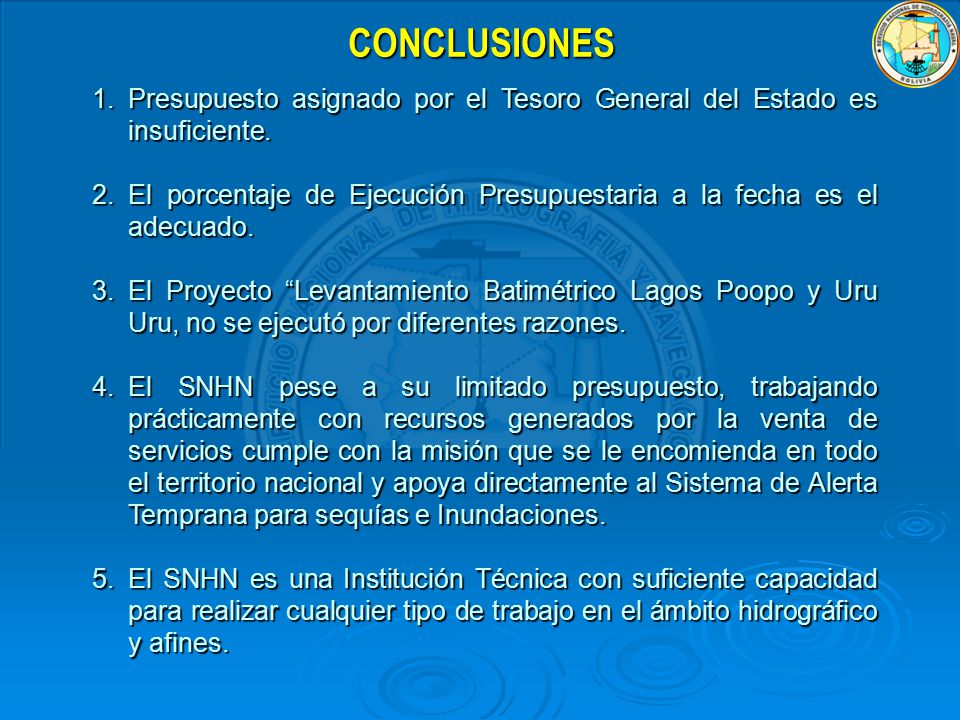 CONCLUSIONES

SERVICIO NACIONAL DE HIDROGRAFÍA NAVAL
BOLIVIA

1. Presupuesto asignado por el Tesoro General del Estado es insuficiente.

2. El porcentaje de Ejecución Presupuestaria a la fecha es el adecuado.

3. El Proyecto “Levantamiento Batimétrico Lagos Poopo y Uru Uru, no se ejecutó por diferentes razones.

4. El SNHN pese a su limitado presupuesto, trabajando prácticamente con recursos generados por la venta de servicios cumple con la misión que se le encomienda en todo el territorio nacional y apoya directamente al Sistema de Alerta Temprana para sequías e Inundaciones.

5. El SNHN es una Institución Técnica con suficiente capacidad para realizar cualquier tipo de trabajo en el ámbito hidrográfico y afines.